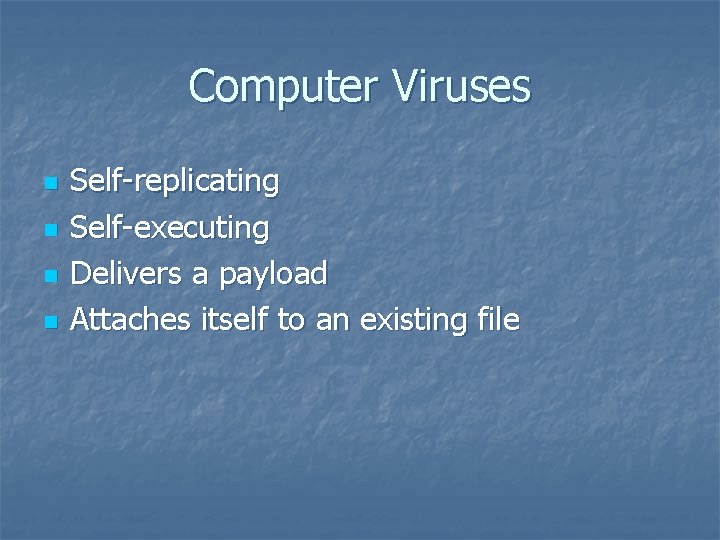 Computer Viruses

- Self-replicating
- Self-executing
- Delivers a payload
- Attaches itself to an existing file